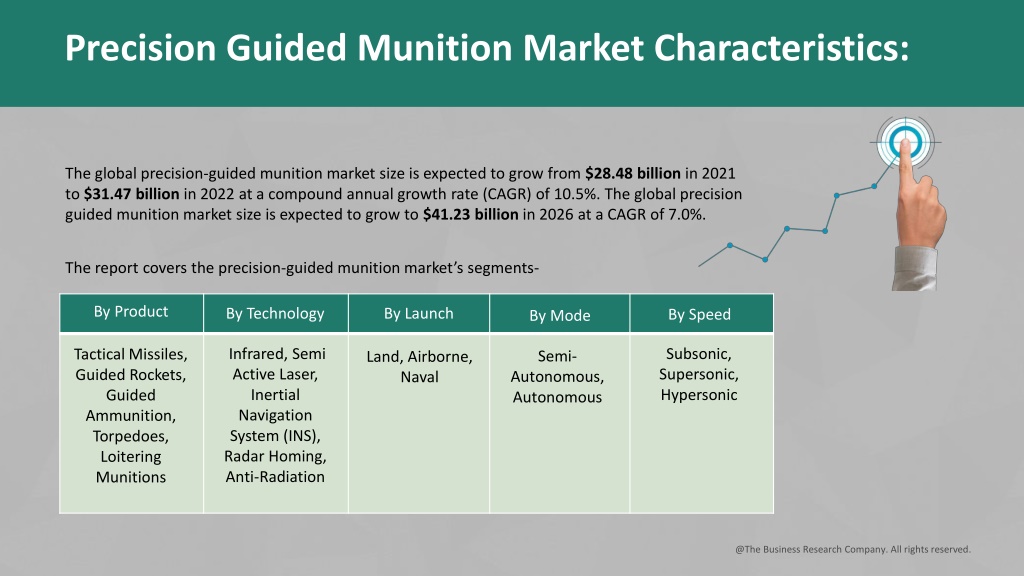 Precision Guided Munition Market Characteristics:

The global precision-guided munition market size is expected to grow from **$28.48 billion** in 2021 to **$31.47 billion** in 2022 at a compound annual growth rate (CAGR) of 10.5%. The global precision guided munition market size is expected to grow to **$41.23 billion** in 2026 at a CAGR of 7.0%.

The report covers the precision-guided munition market's segments-

| By Product | By Technology | By Launch | By Mode | By Speed |
|---|---|---|---|---|
| Tactical Missiles, Guided Rockets, Guided Ammunition, Torpedoes, Loitering Munitions | Infrared, Semi Active Laser, Inertial Navigation System (INS), Radar Homing, Anti-Radiation | Land, Airborne, Naval | Semi-Autonomous, Autonomous | Subsonic, Supersonic, Hypersonic |

@The Business Research Company. All rights reserved.